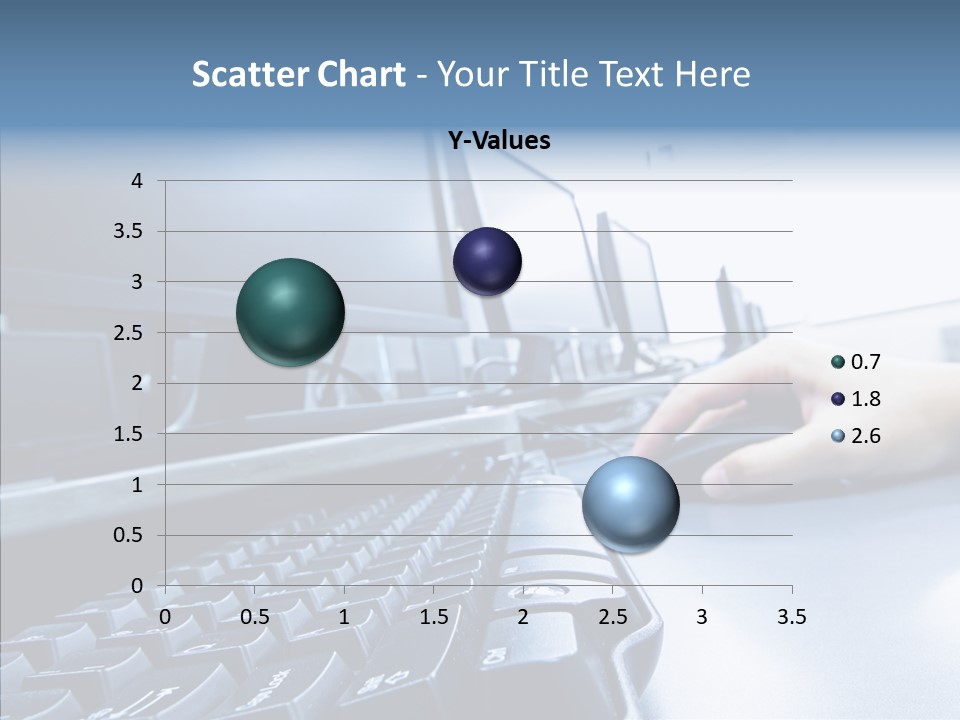 Scatter Chart - Your Title Text Here

Y-Values

4
3.5
3
2.5
2
1.5
1
0.5
0

0 0.5 1 1.5 2 2.5 3 3.5

0.7
1.8
2.6